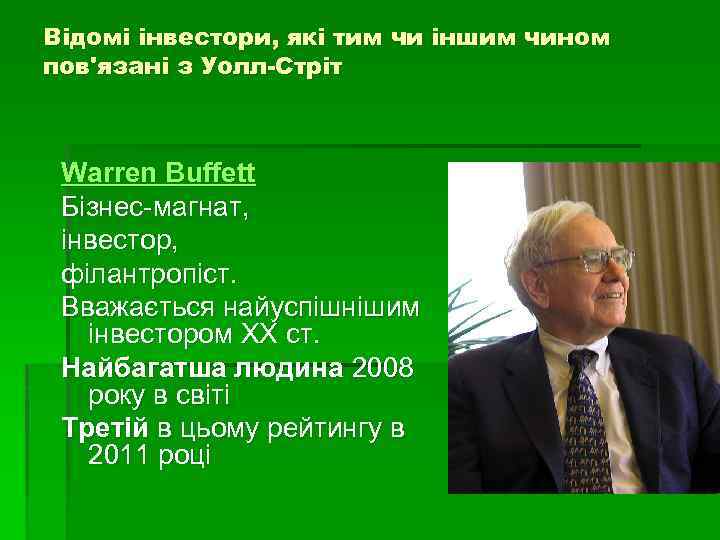 Відомі інвестори, які тим чи іншим чином пов'язані з Уолл-Стріт

Warren Buffett

Бізнес-магнат,

інвестор,

філантропіст.

Вважається найуспішнішим інвестором XX ст.

Найбагатша людина 2008 року в світі

Третій в цьому рейтингу в 2011 році